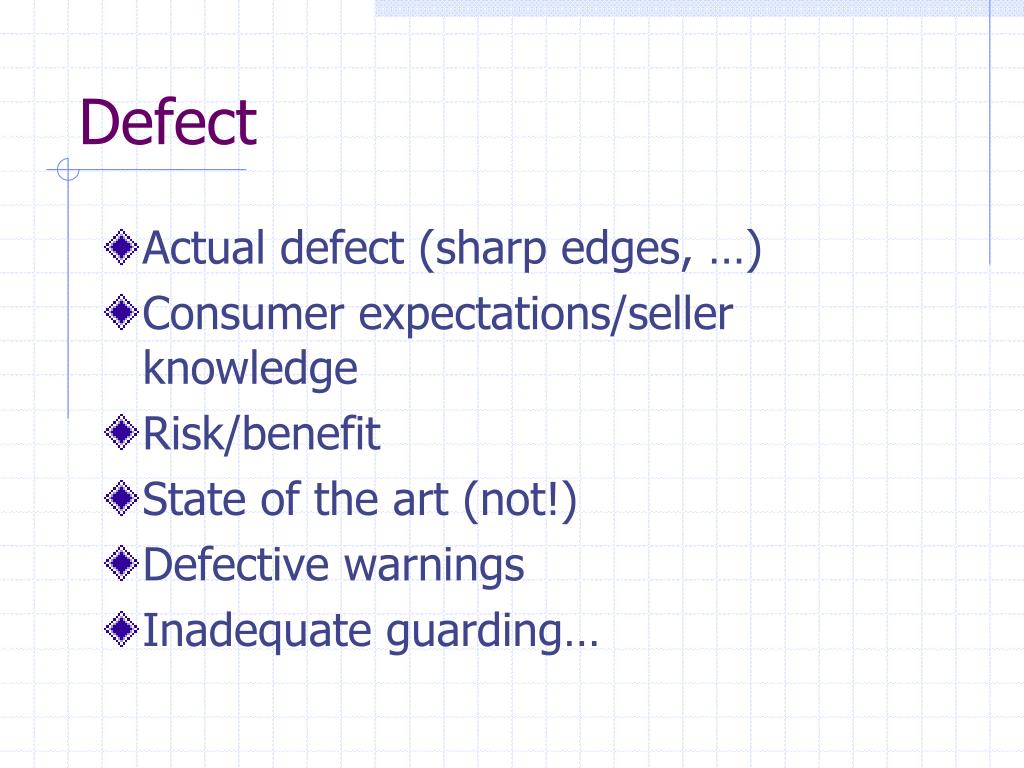 Defect

Actual defect (sharp edges, …)

Consumer expectations/seller knowledge

Risk/benefit

State of the art (not!)

Defective warnings

Inadequate guarding…